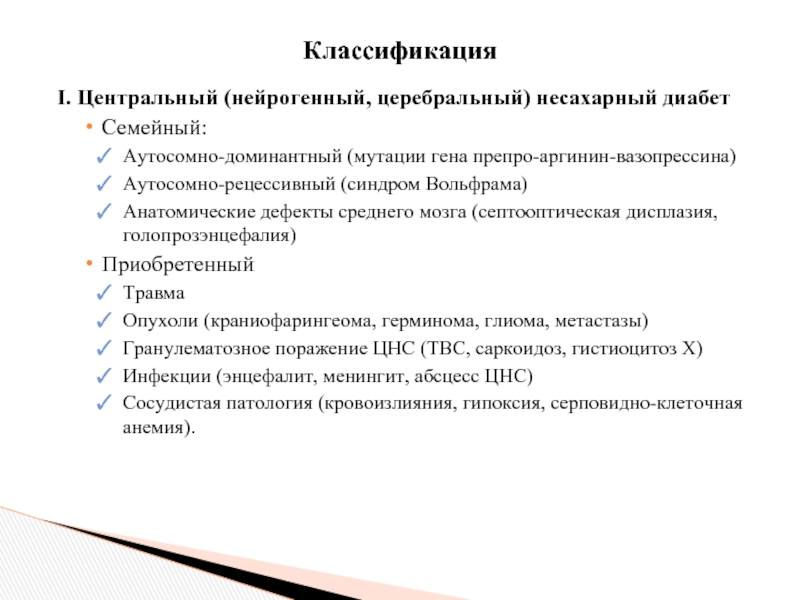 Классификация

I. Центральный (нейрогенный, церебральный) несахарный диабет

• Семейный:

✓ Аутосомно-доминантный (мутации гена препро-аргинин-вазопрессина)

✓ Аутосомно-рецессивный (синдром Вольфрама)

✓ Анатомические дефекты среднего мозга (септооптическая дисплазия, голопрозэнцефалия)

• Приобретенный

✓ Травма

✓ Опухоли (краниофарингеома, герминома, глиома, метастазы)

✓ Гранулематозное поражение ЦНС (ТВС, саркоидоз, гистиоцитоз Х)

✓ Инфекции (энцефалит, менингит, абсцесс ЦНС)

✓ Сосудистая патология (кровоизлияния, гипоксия, серповидно-клеточная анемия).